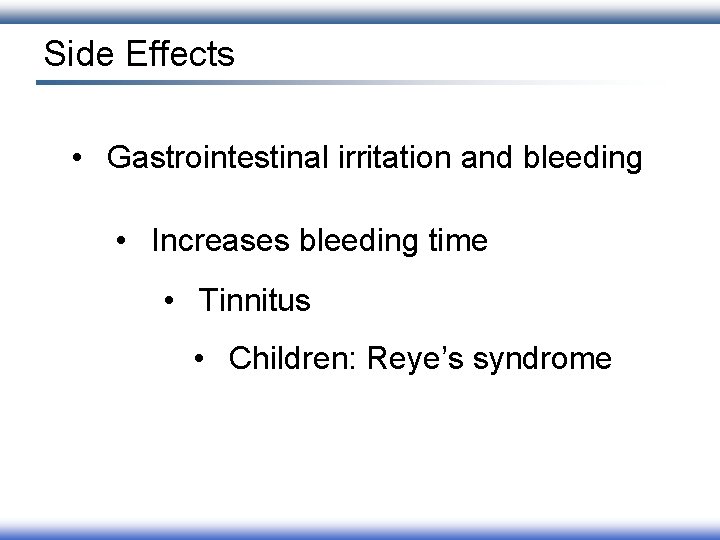 Side Effects

• Gastrointestinal irritation and bleeding

• Increases bleeding time

• Tinnitus

• Children: Reye’s syndrome